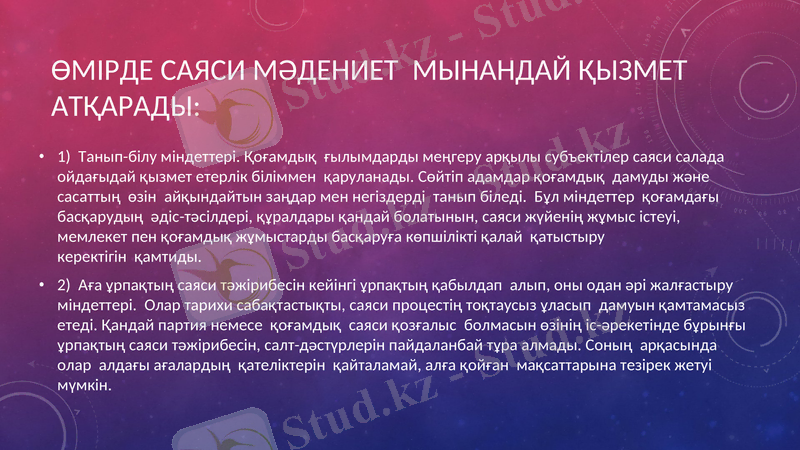 ӨМІРДЕ САЯСИ МӘДЕНИЕТ МЫНАНДАЙ ҚЫЗМЕТ АТҚАРАДЫ:

• 1) Танып-білу міндеттері. Қоғамдық ғылымдарды меңгеру арқылы субъектілер саяси салада ойдағыдай қызмет етерлік біліммен қаруланады. Сөйтіп адамдар қоғамдық дамуды және сасаттың өзін айқындайтын заңдар мен негіздерді танып біледі. Бұл міндеттер қоғамдағы басқарудың әдіс-тәсілдері, құралдары қандай болатынын, саяси жүйенің жұмыс істеуі, мемлекет пен қоғамдық жұмыстарды басқаруға көпшілікті қалай қатыстыру керектігін қамтиды.

• 2) Аға ұрпақтың саяси тәжірибесін кейінгі ұрпақтың қабылдап алып, оны одан әрі жалғастыру міндеттері. Олар тарихи сабақтастықты, саяси процестің тоқтаусыз ұласып дамуын қамтамасыз етеді. Қандай партия немесе қоғамдық саяси қозғалыс болмасын өзінің іс-әрекетінде бұрынғы ұрпақтың саяси тәжірибесін, салт-дәстүрлерін пайдаланбай тұра алмады. Соның арқасында олар алдағы ағалардың қателіктерін қайталамай, алға қойған мақсаттарына тезірек жетуі мүмкін.

Stud.kz - Stud.kz